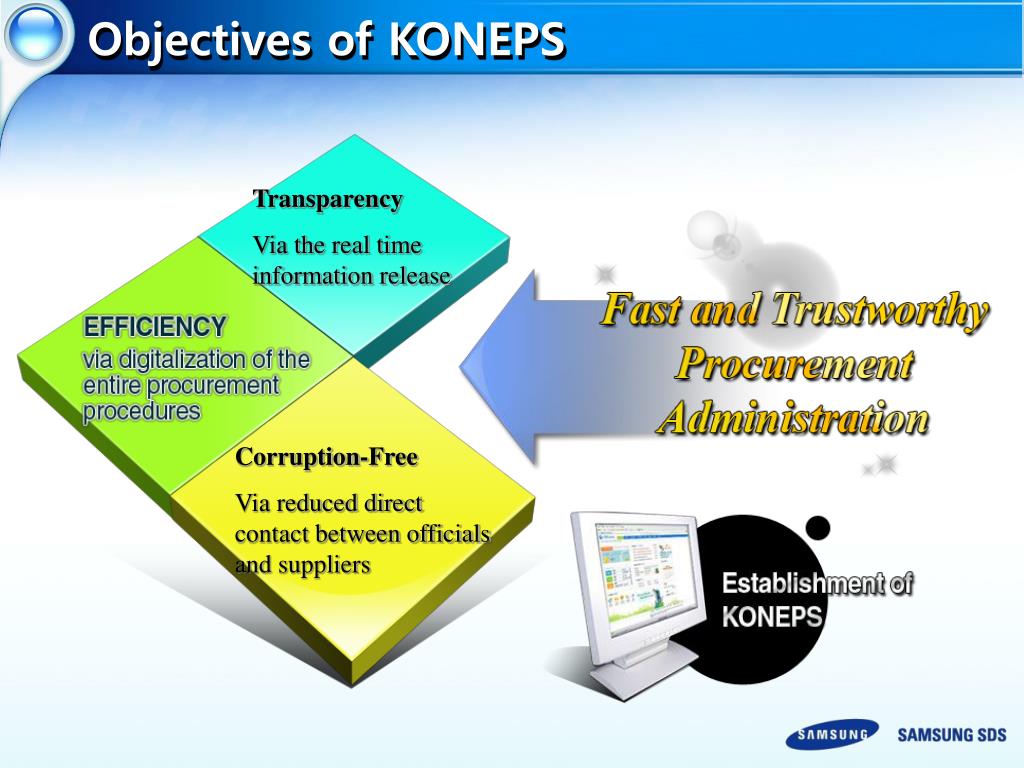 Objectives of KONEPS

Transparency

Via the real time information release

EFFICIENCY

via digitalization of the entire procurement procedures

Corruption-Free

Via reduced direct contact between officials and suppliers

Fast and Trustworthy Procurement Administration

Establishment of KONEPS

SAMSUNG

SAMSUNG SDS